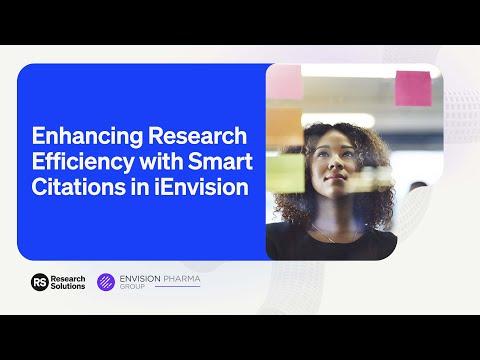 Enhancing Research Efficiency with Smart Citations in iEnvision

RS Research Solutions

ENVISION PHARMA GROUP